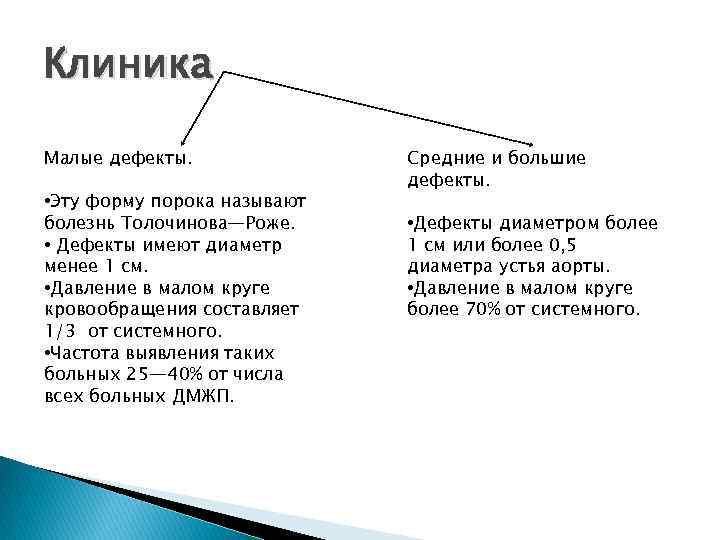 Клиника

Малые дефекты.

•Эту форму порока называют болезнь Толочинова—Роже.
• Дефекты имеют диаметр менее 1 см.
•Давление в малом круге кровообращения составляет 1/3 от системного.
•Частота выявления таких больных 25—40% от числа всех больных ДМЖП.

Средние и большие дефекты.

•Дефекты диаметром более 1 см или более 0,5 диаметра устья аорты.
•Давление в малом круге более 70% от системного.